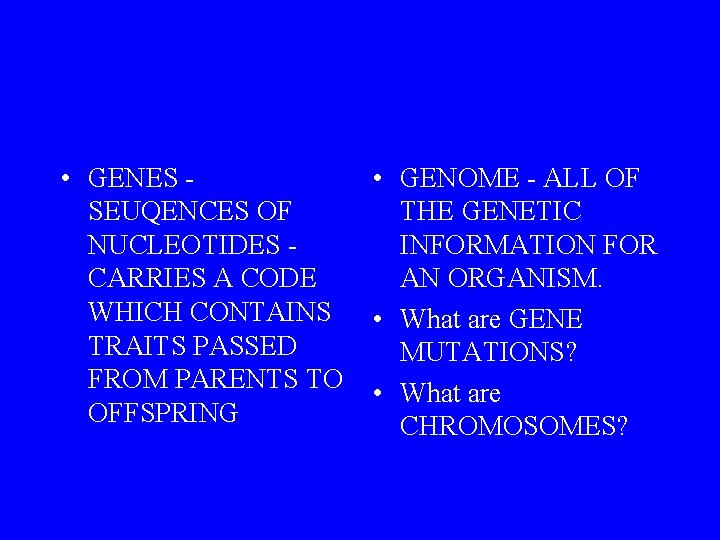 • GENES - SEUQENCES OF NUCLEOTIDES - CARRIES A CODE WHICH CONTAINS TRAITS PASSED FROM PARENTS TO OFFSPRING

• GENOME - ALL OF THE GENETIC INFORMATION FOR AN ORGANISM.

• What are GENE MUTATIONS?

• What are CHROMOSOMES?